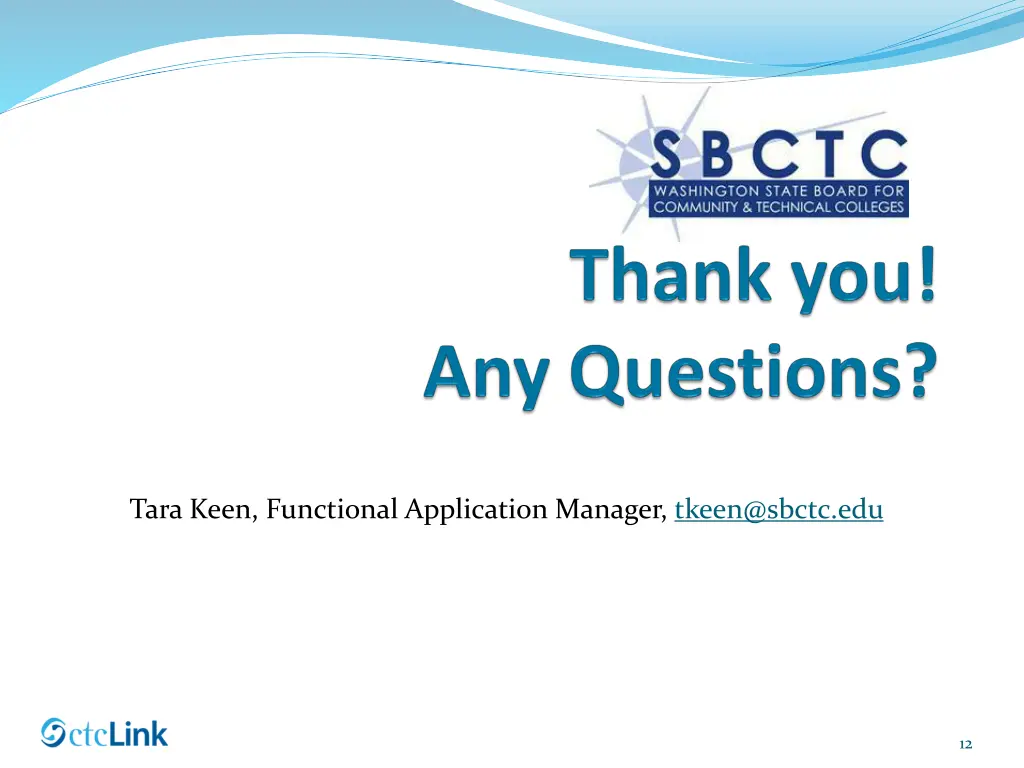 SBCTC
WASHINGTON STATE BOARD FOR COMMUNITY & TECHNICAL COLLEGES

Thank you!
Any Questions?

Tara Keen, Functional Application Manager, tkeen@sbctc.edu

ctcLink

12